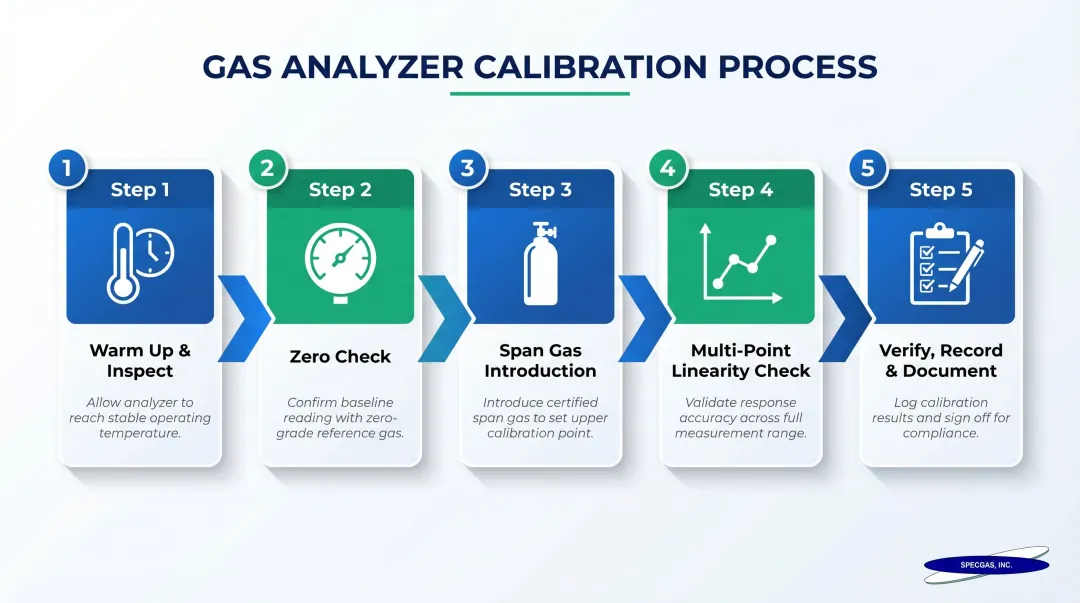 GAS ANALYZER CALIBRATION PROCESS

1
Step 1
Warm Up & Inspect
Allow analyzer to reach stable operating temperature.

2
Step 2
Zero Check
Confirm baseline reading with zero-grade reference gas.

3
Step 3
Span Gas Introduction
Introduce certified span gas to set upper calibration point.

4
Step 4
Multi-Point Linearity Check
Validate response accuracy across full measurement range.

5
Step 5
Verify, Record & Document
Log calibration results and sign off for compliance.

SPECGAS, INC.